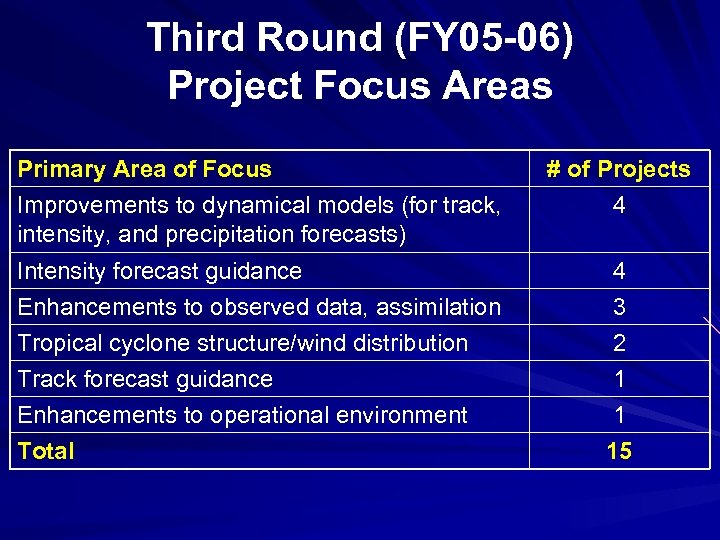 Third Round (FY05-06)
Project Focus Areas

| Primary Area of Focus | # of Projects |
|---|---|
| Improvements to dynamical models (for track, intensity, and precipitation forecasts) | 4 |
| Intensity forecast guidance | 4 |
| Enhancements to observed data, assimilation | 3 |
| Tropical cyclone structure/wind distribution | 2 |
| Track forecast guidance | 1 |
| Enhancements to operational environment | 1 |
| Total | 15 |